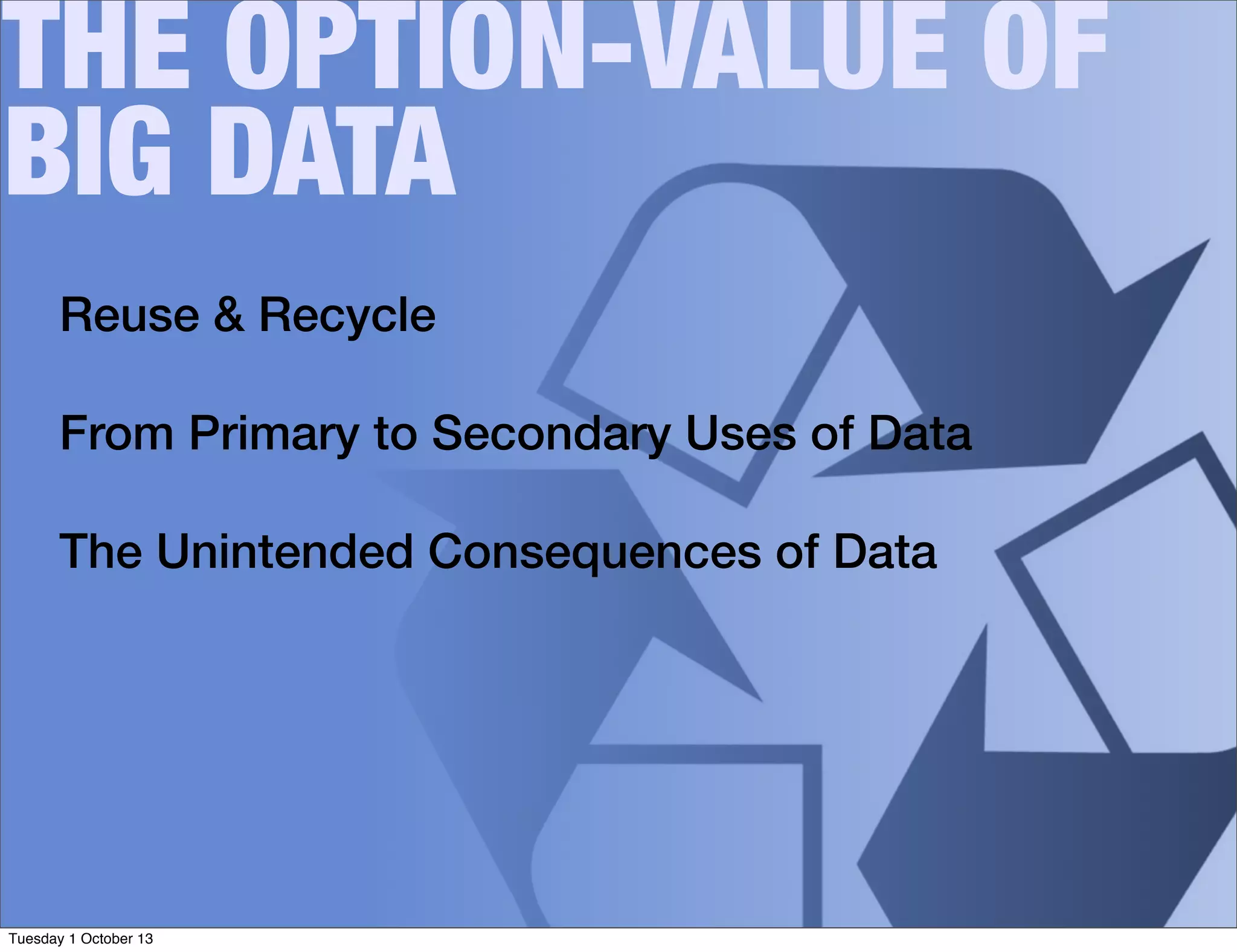 THE OPTION-VALUE OF BIG DATA

Reuse & Recycle

From Primary to Secondary Uses of Data

The Unintended Consequences of Data

Tuesday 1 October 13